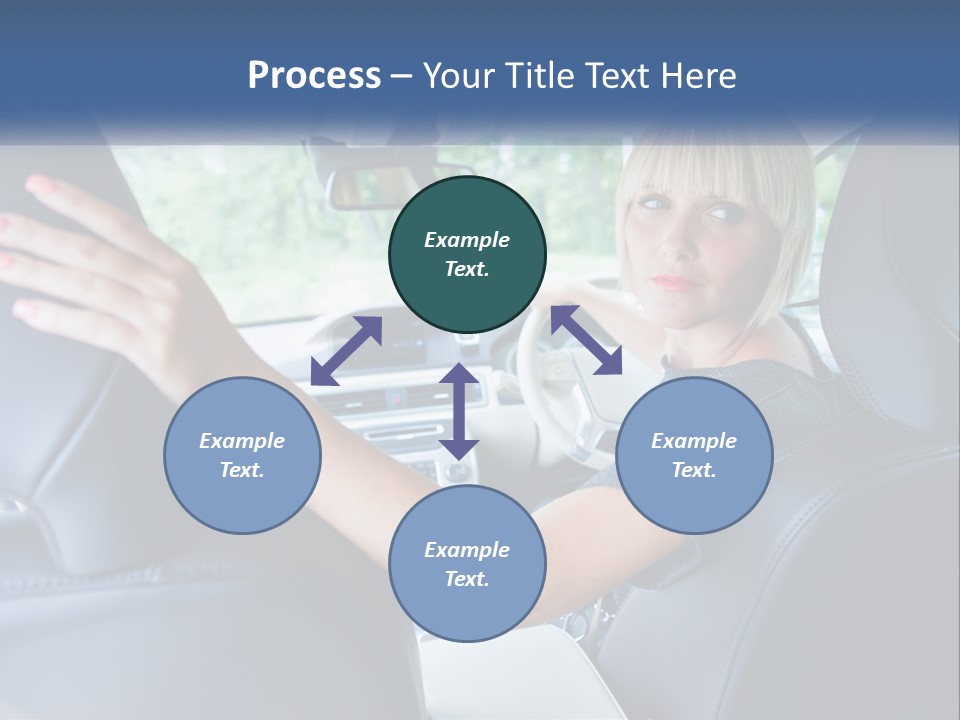 Process – Your Title Text Here

Example Text.

Example Text.

Example Text.

Example Text.